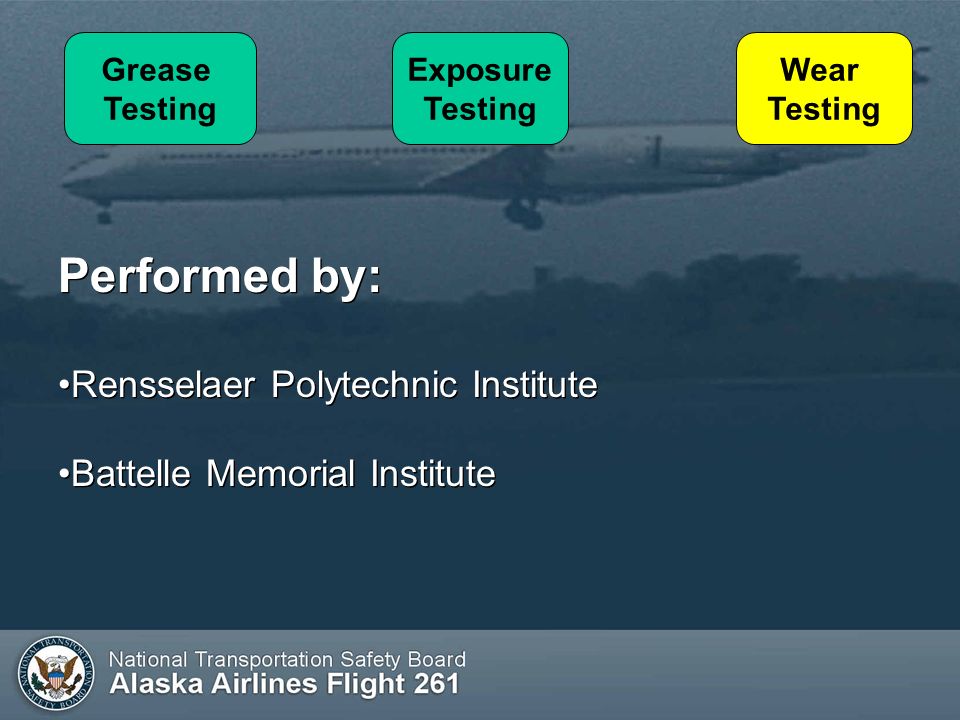 Grease Testing

Exposure Testing

Wear Testing

Performed by:

•Rensselaer Polytechnic Institute

•Battelle Memorial Institute

NATIONAL TRANSPORTATION SAFETY BOARD

National Transportation Safety Board
Alaska Airlines Flight 261